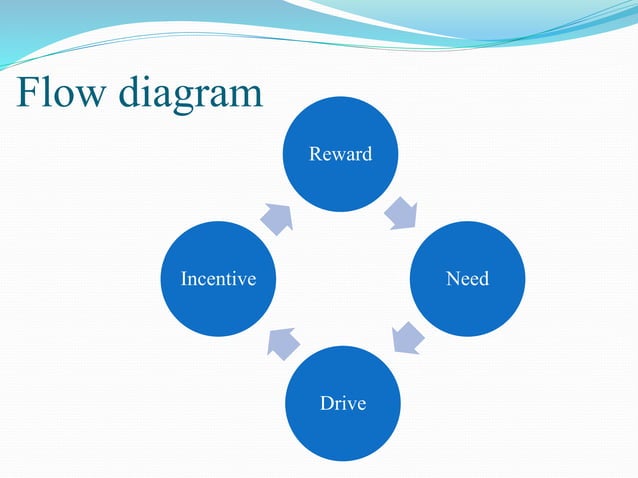 Flow diagram

Reward

Need

Drive

Incentive